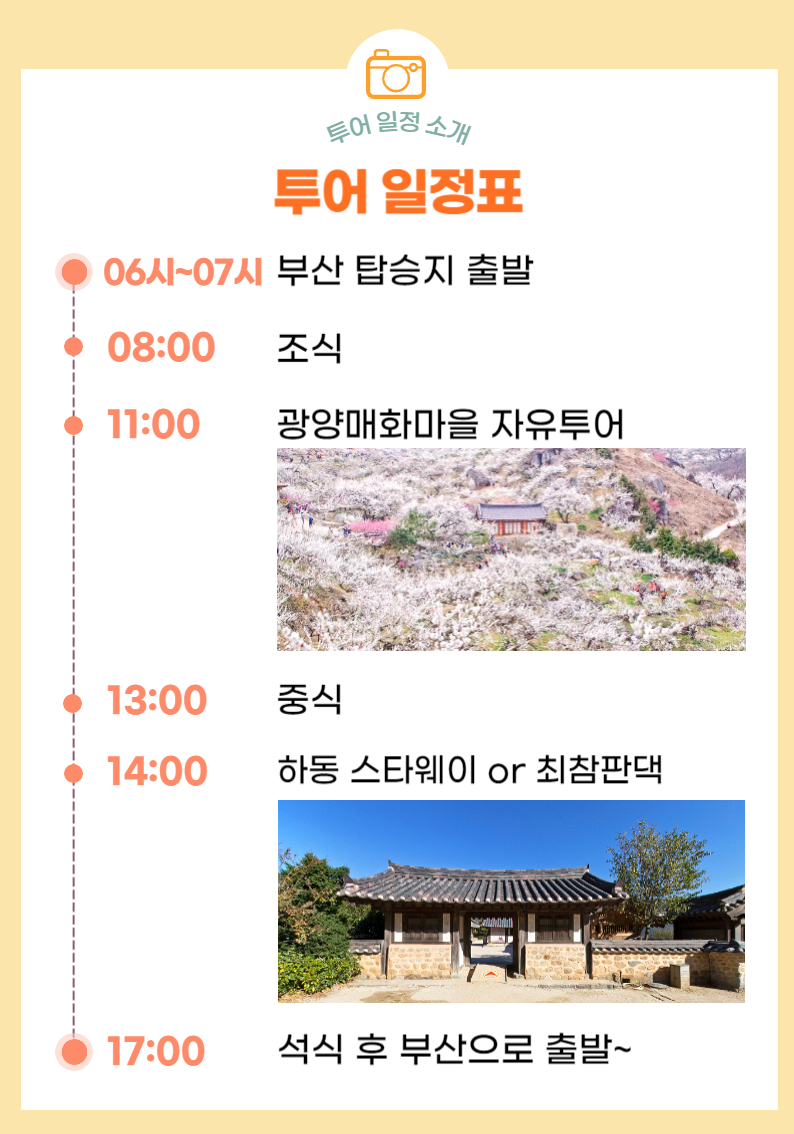 투어 일정 소개

투어 일정표

06시~07시 부산 탑승지 출발

08:00 조식

11:00 광양매화마을 자유투어

13:00 중식

14:00 하동 스타웨이 or 최참판댁

17:00 석식 후 부산으로 출발~